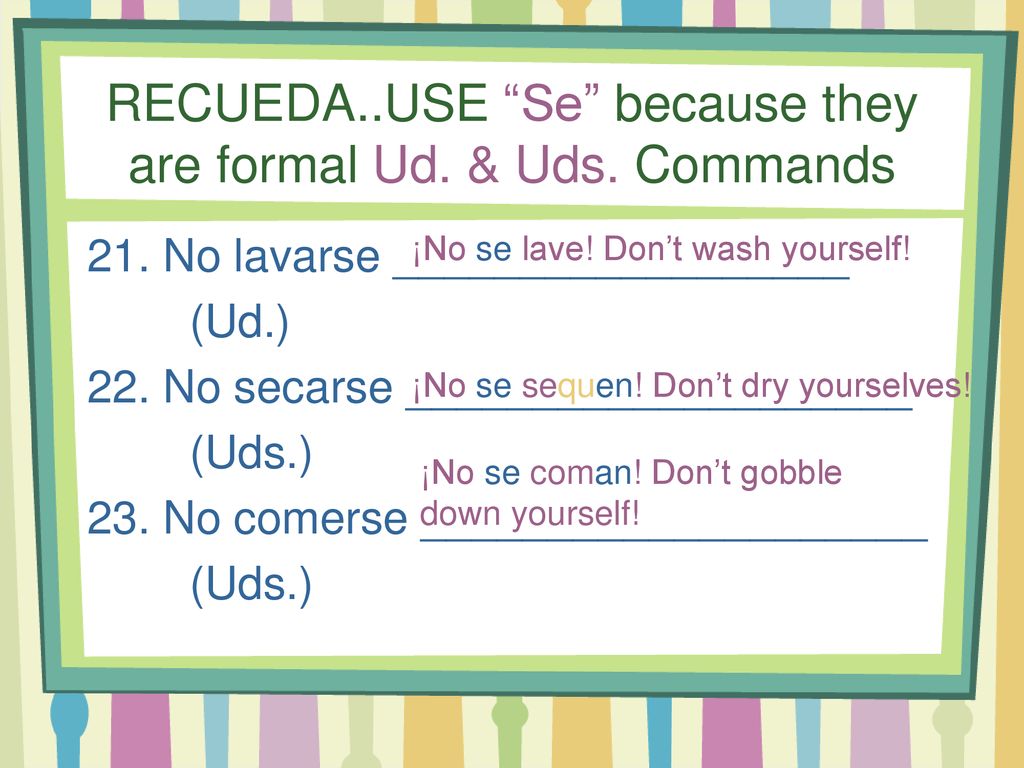 RECUEDA..USE “Se” because they are formal Ud. & Uds. Commands

21. No lavarse ¡No se lave! Don’t wash yourself!
(Ud.)

22. No secarse ¡No se sequen! Don’t dry yourselves!
(Uds.)

23. No comerse ¡No se coman! Don’t gobble down yourself!
(Uds.)